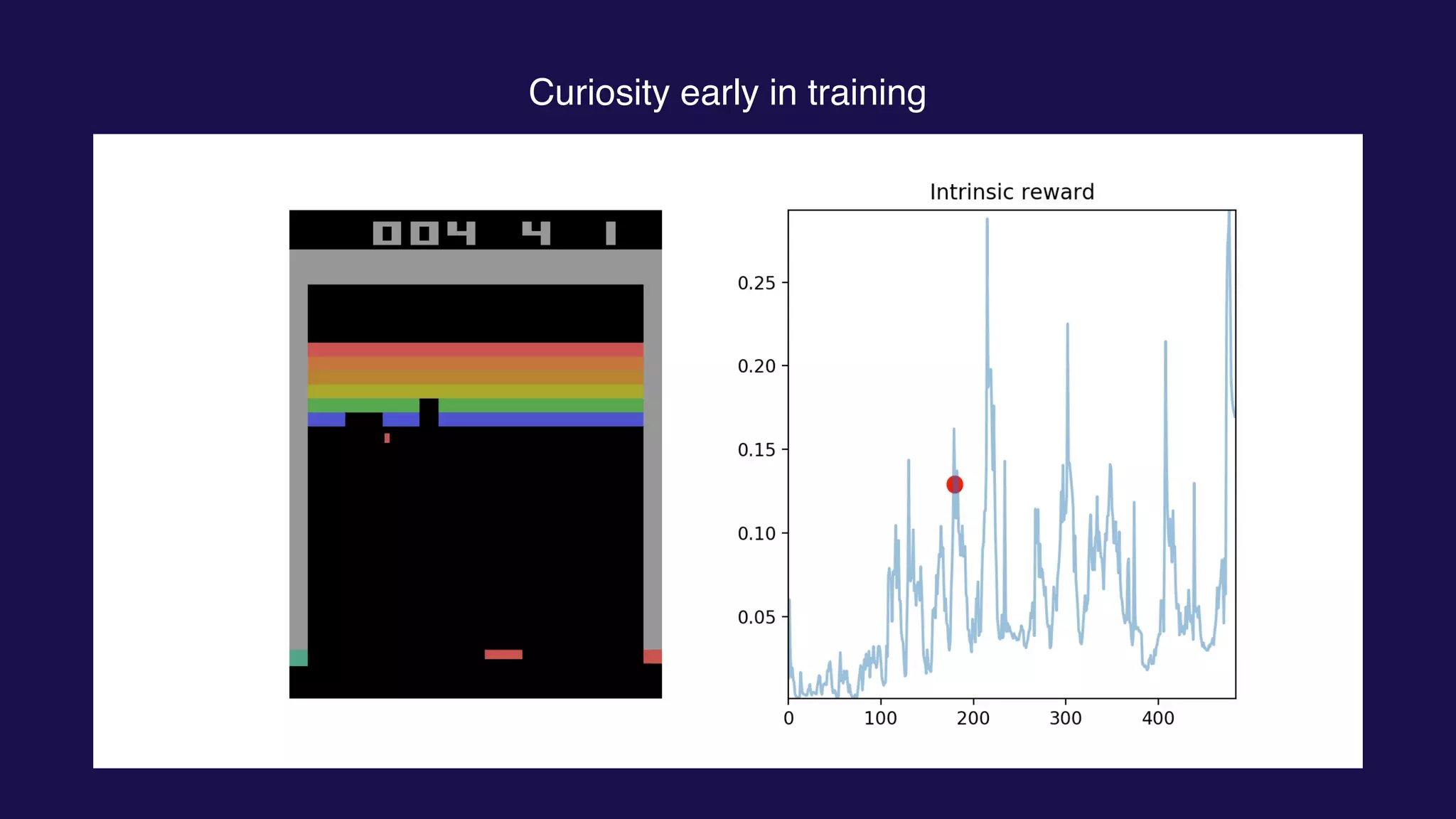 Curiosity early in training

004 4 1

Intrinsic reward

0.25
0.20
0.15
0.10
0.05

0
100
200
300
400